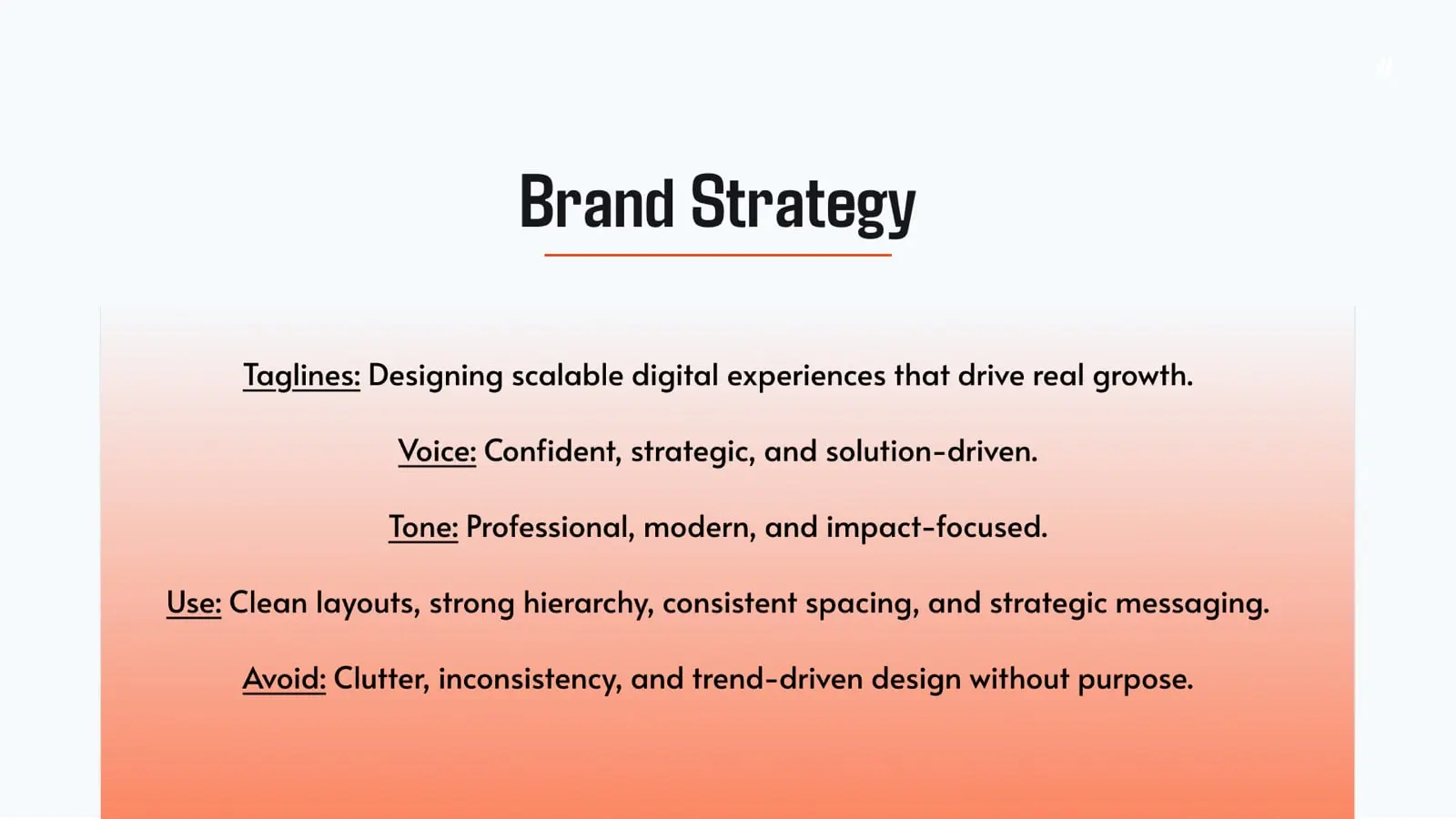 Brand Strategy

Taglines: Designing scalable digital experiences that drive real growth.

Voice: Confident, strategic, and solution-driven.

Tone: Professional, modern, and impact-focused.

Use: Clean layouts, strong hierarchy, consistent spacing, and strategic messaging.

Avoid: Clutter, inconsistency, and trend-driven design without purpose.